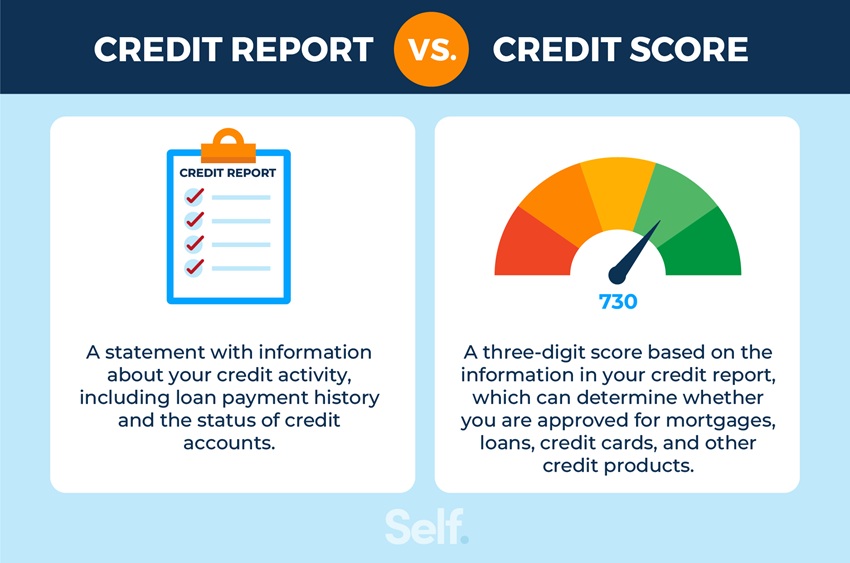 CREDIT REPORT VS. CREDIT SCORE

CREDIT REPORT

A statement with information about your credit activity, including loan payment history and the status of credit accounts.

730

A three-digit score based on the information in your credit report, which can determine whether you are approved for mortgages, loans, credit cards, and other credit products.

Self.